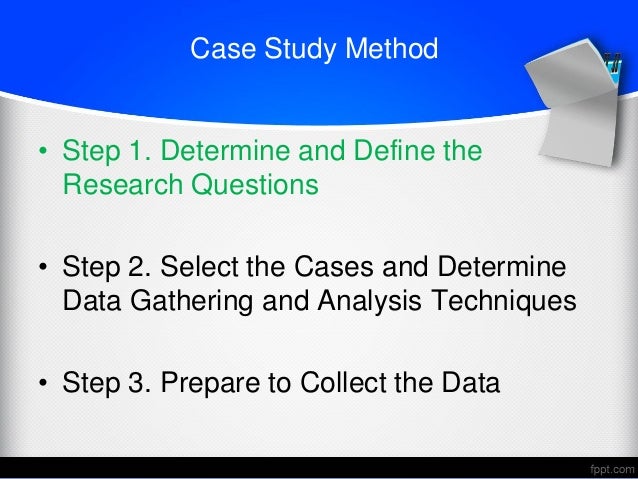 Case Study Method

• Step 1. Determine and Define the Research Questions

• Step 2. Select the Cases and Determine Data Gathering and Analysis Techniques

• Step 3. Prepare to Collect the Data

fppt.com